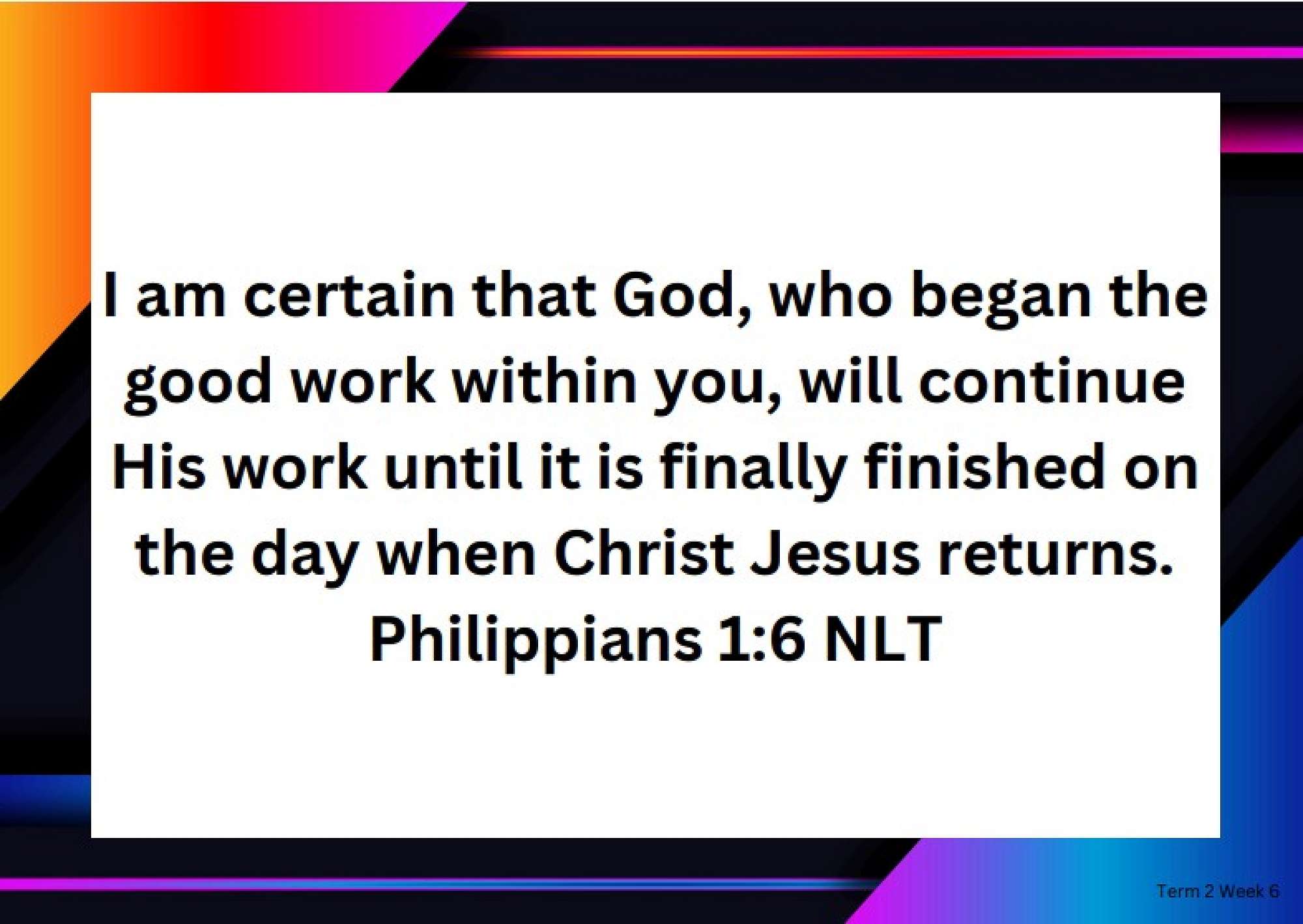 I am certain that God, who began the good work within you, will continue His work until it is finally finished on the day when Christ Jesus returns.
Philippians 1:6 NLT

Term 2 Week 6